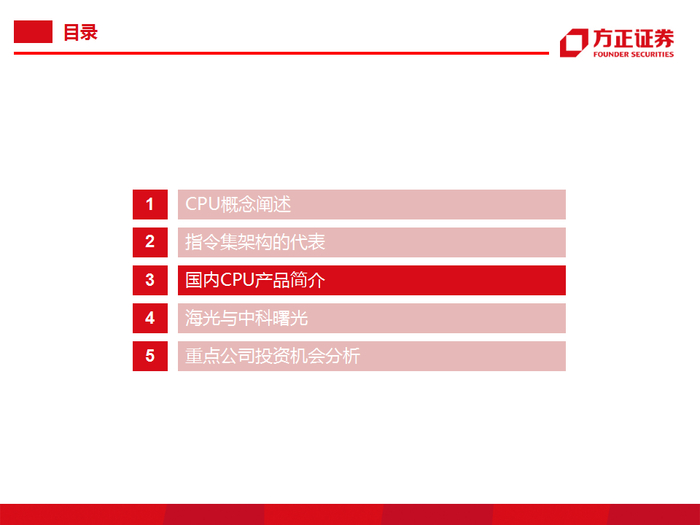 目录

方正证券
FOUNDER SECURITIES

1 CPU概念阐述
2 指令集架构的代表
3 国内CPU产品简介
4 海光与中科曙光
5 重点公司投资机会分析